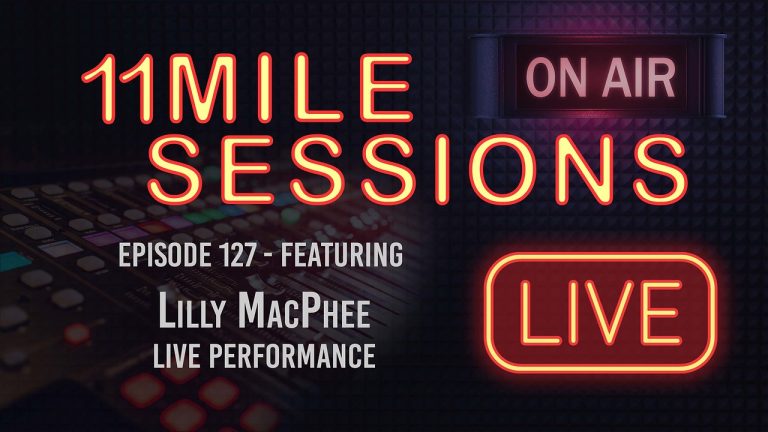 11MILE SESSIONS

ON AIR

EPISODE 127 - FEATURING

LILLY MACPHEE

LIVE PERFORMANCE

LIVE